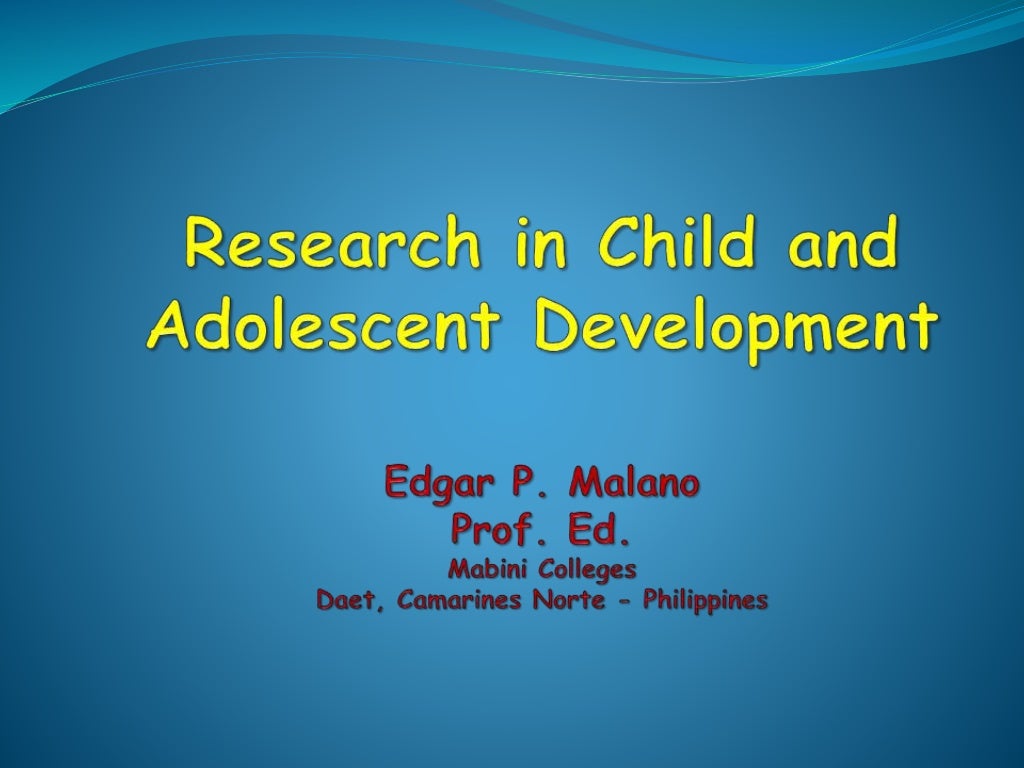 Research in Child and Adolescent Development

Edgar P. Malano
Prof. Ed.
Mabini Colleges
Daet, Camarines Norte - Philippines